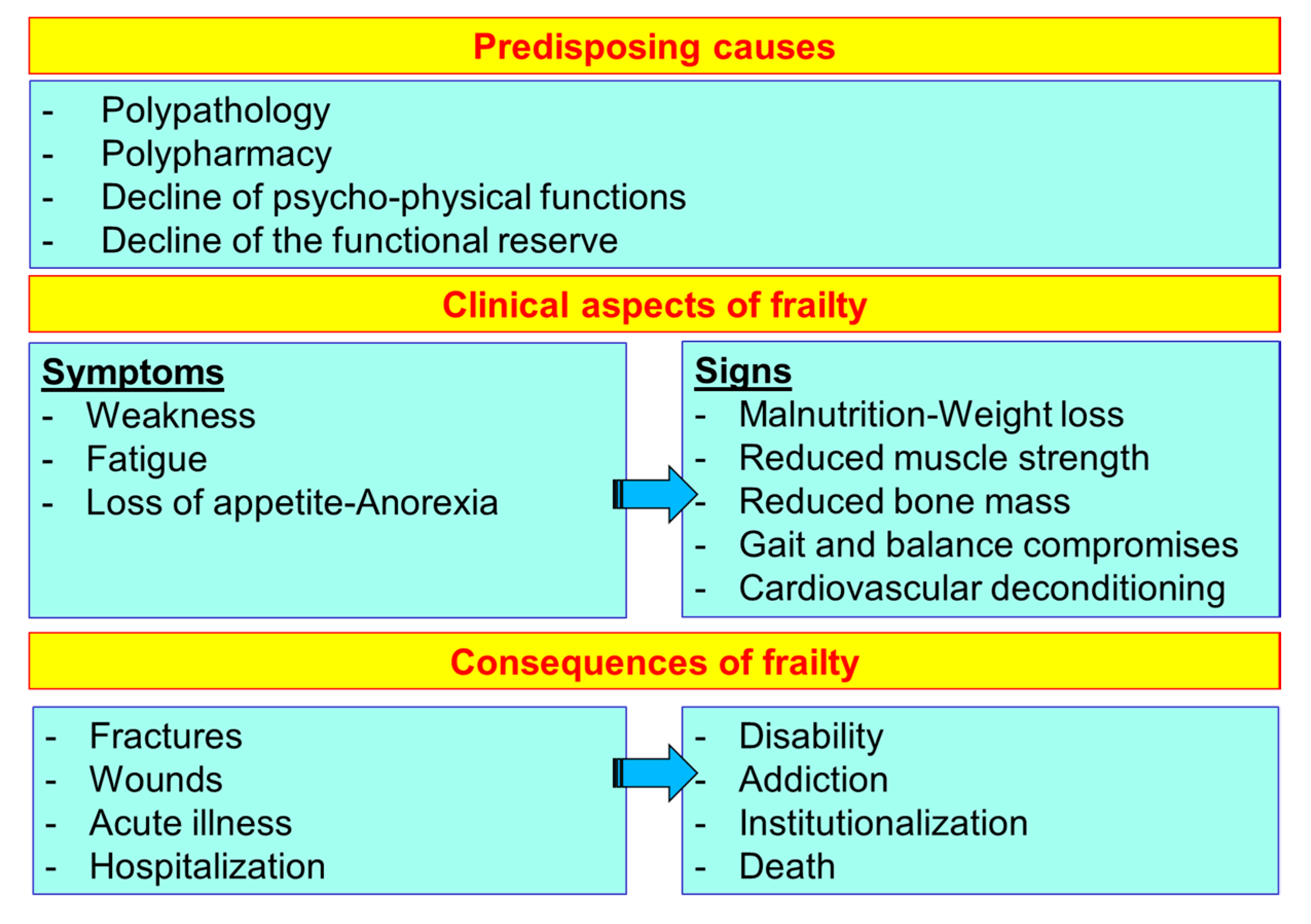 Predisposing causes

- Polypathology
- Polypharmacy
- Decline of psycho-physical functions
- Decline of the functional reserve

Clinical aspects of frailty

Symptoms
- Weakness
- Fatigue
- Loss of appetite-Anorexia

Signs
- Malnutrition-Weight loss
- Reduced muscle strength
- Reduced bone mass
- Gait and balance compromises
- Cardiovascular deconditioning

Consequences of frailty

- Fractures
- Wounds
- Acute illness
- Hospitalization

- Disability
- Addiction
- Institutionalization
- Death